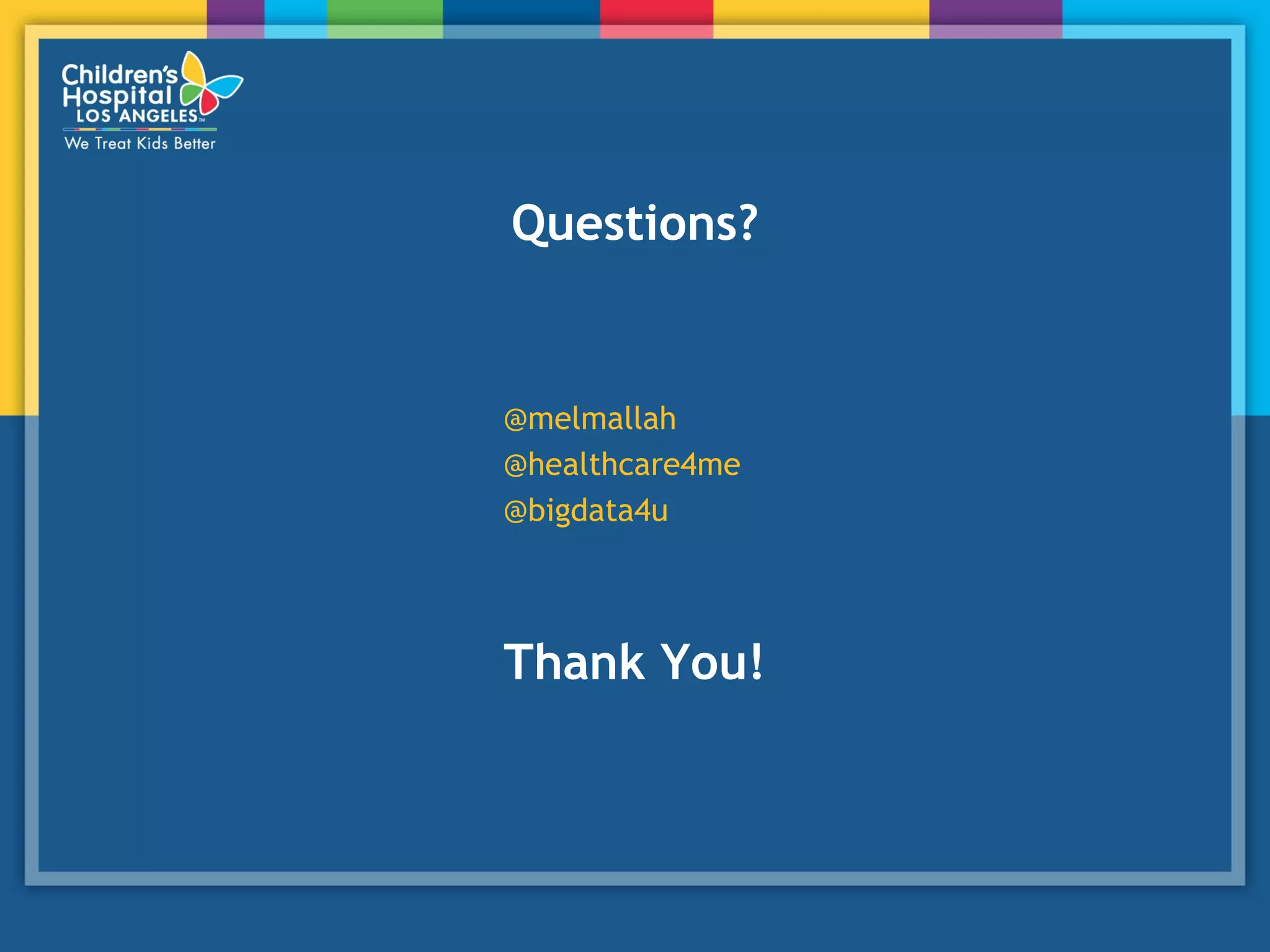 Children's Hospital LOS ANGELES™
We Treat Kids Better

Questions?

@melmallah
@healthcare4me
@bigdata4u

Thank You!